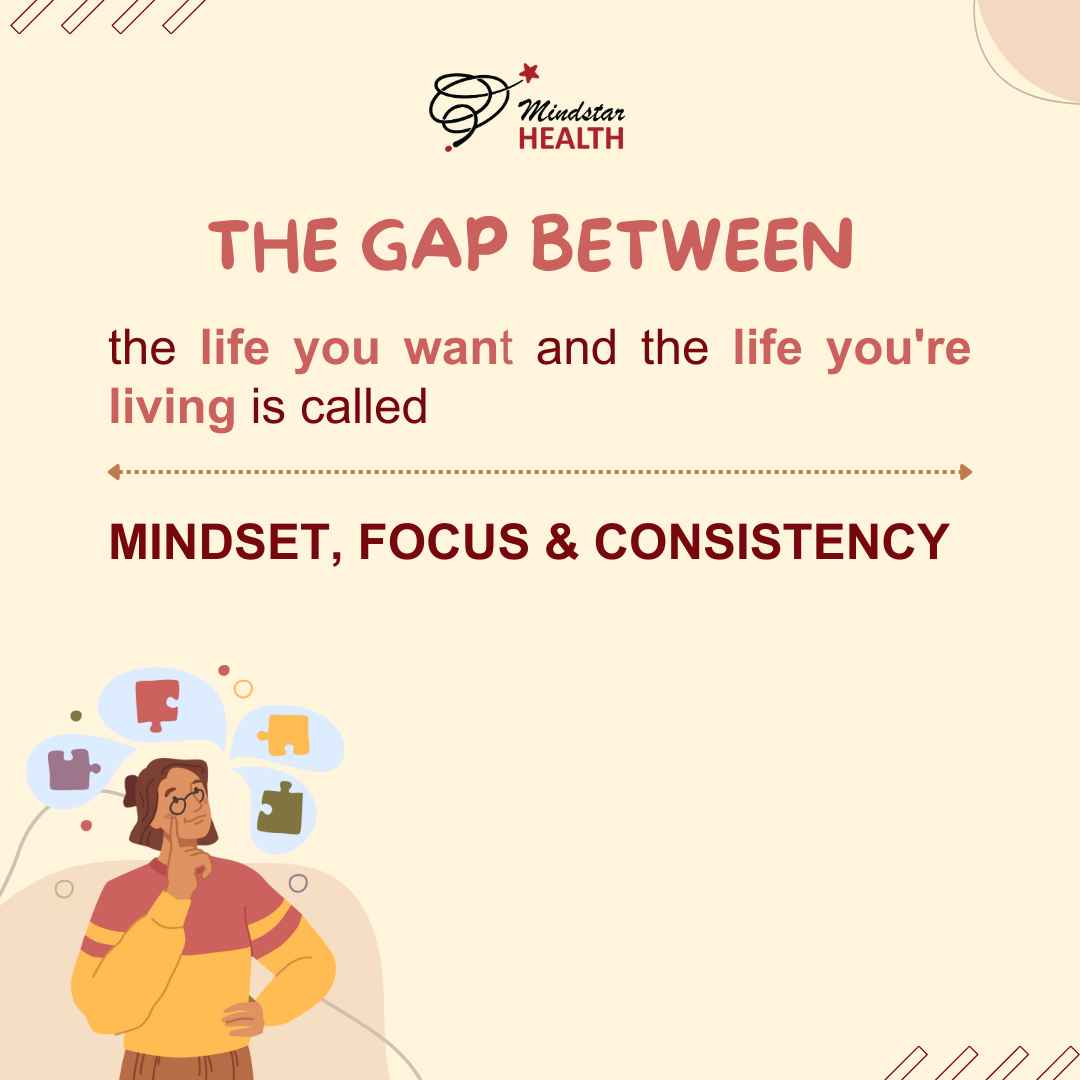 Mindstar
HEALTH

THE GAP BETWEEN

the life you want and the life you're living is called

MINDSET, FOCUS & CONSISTENCY